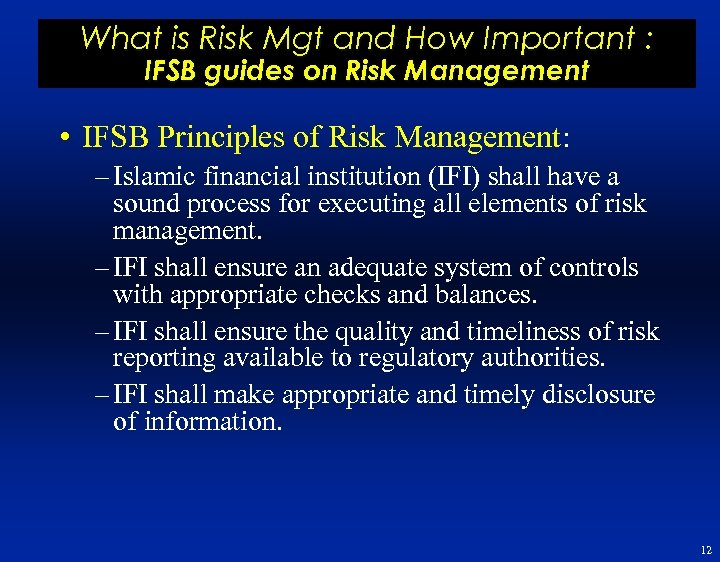 What is Risk Mgt and How Important :
IFSB guides on Risk Management

• IFSB Principles of Risk Management:
– Islamic financial institution (IFI) shall have a sound process for executing all elements of risk management.
– IFI shall ensure an adequate system of controls with appropriate checks and balances.
– IFI shall ensure the quality and timeliness of risk reporting available to regulatory authorities.
– IFI shall make appropriate and timely disclosure of information.

12